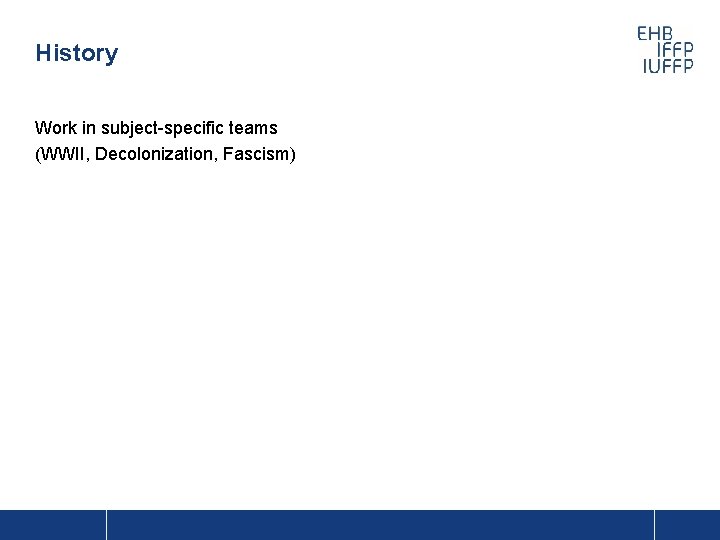 History

EHB
IFFP
IUFFP

Work in subject-specific teams
(WWII, Decolonization, Fascism)